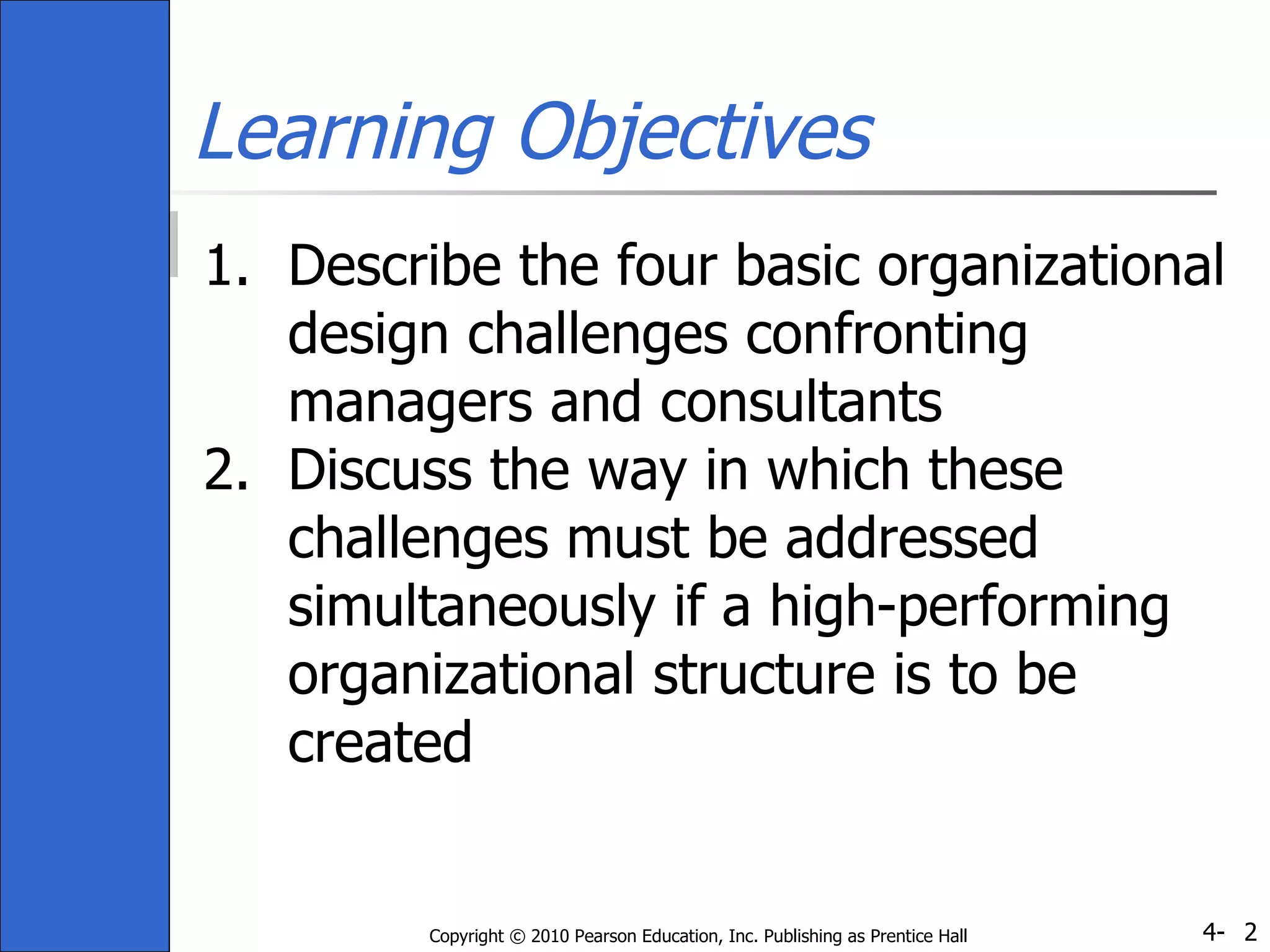 Learning Objectives

1. Describe the four basic organizational design challenges confronting managers and consultants
2. Discuss the way in which these challenges must be addressed simultaneously if a high-performing organizational structure is to be created

Copyright © 2010 Pearson Education, Inc. Publishing as Prentice Hall

4- 2